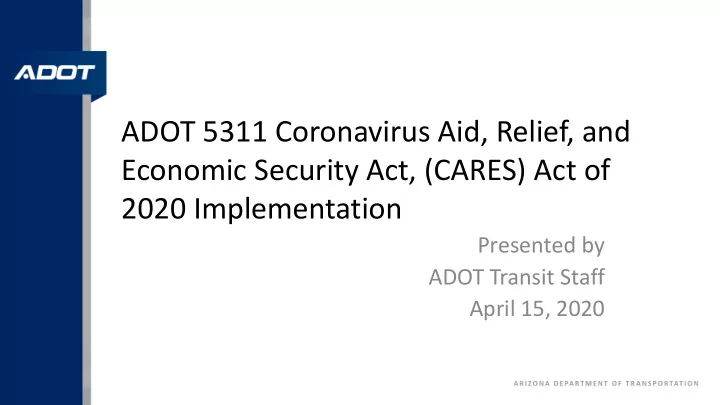 ADOT

ADOT 5311 Coronavirus Aid, Relief, and Economic Security Act, (CARES) Act of 2020 Implementation

Presented by
ADOT Transit Staff
April 15, 2020

ARIZONA DEPARTMENT OF TRANSPORTATION